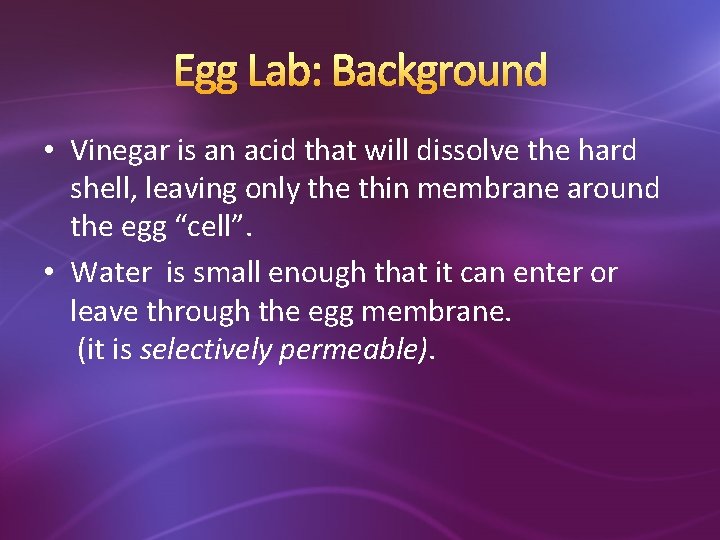 Egg Lab: Background

• Vinegar is an acid that will dissolve the hard shell, leaving only the thin membrane around the egg “cell”.

• Water is small enough that it can enter or leave through the egg membrane.
(it is selectively permeable).